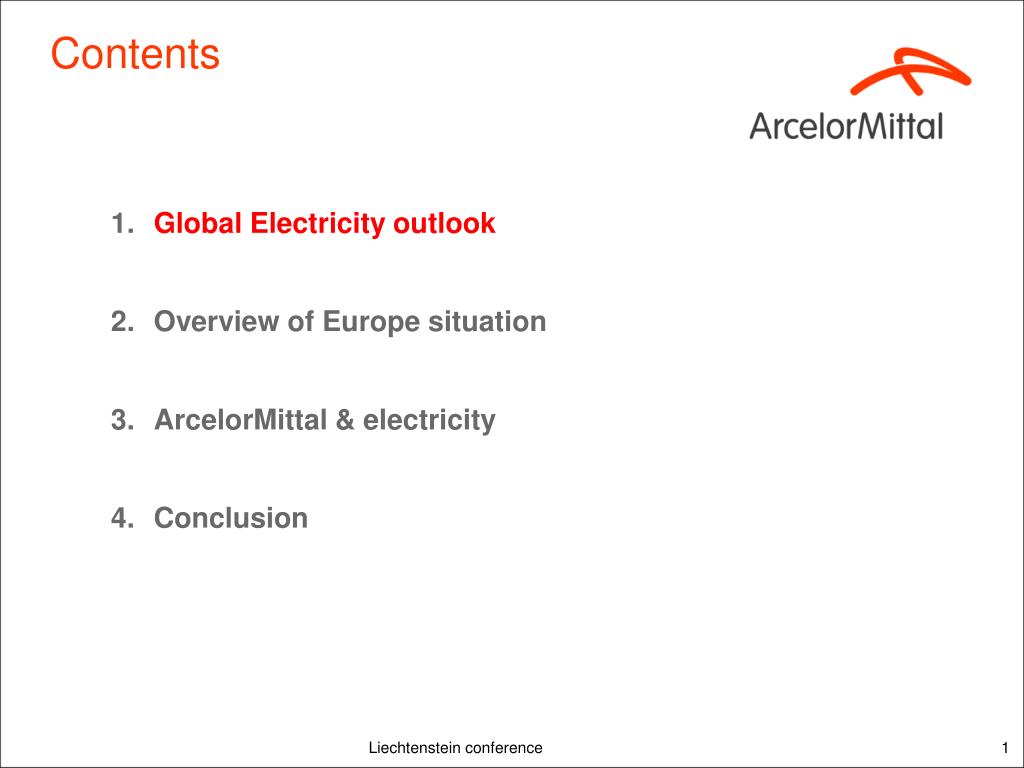 Contents

ArcelorMittal

1. Global Electricity outlook

2. Overview of Europe situation

3. ArcelorMittal & electricity

4. Conclusion

Liechtenstein conference

1